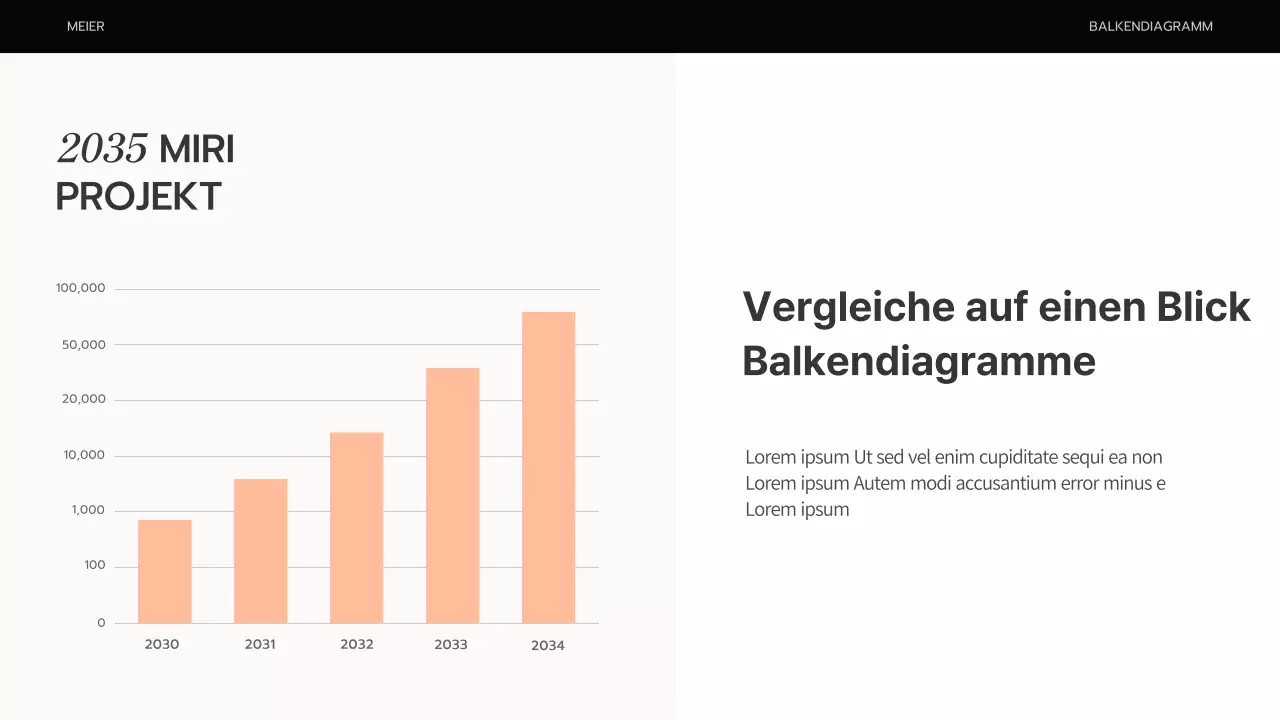 MEIER

BALKENDIAGRAMM

2035 MIRI PROJEKT

100,000
50,000
20,000
10,000
1,000
100
0

2030
2031
2032
2033
2034

Vergleiche auf einen Blick Balkendiagramme

Lorem ipsum Ut sed vel enim cupiditate sequi ea non Lorem ipsum Autem modi accusantium error minus e Lorem ipsum